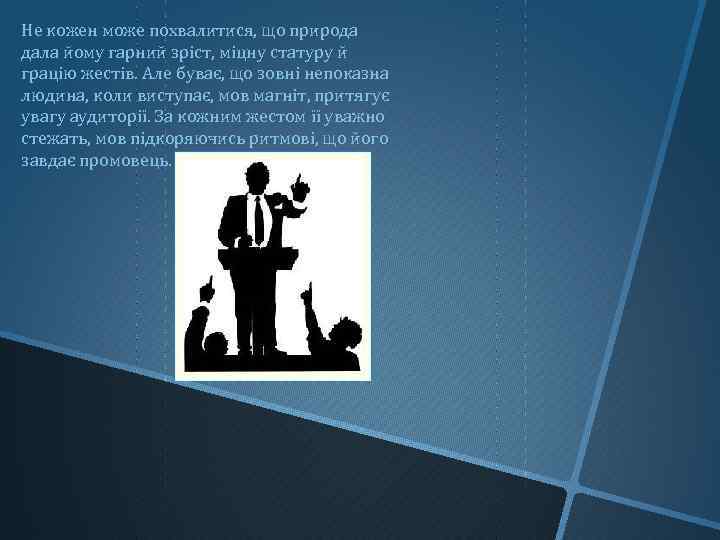 Не кожен може похвалитися, що природа дала йому гарний зріст, міцну статуру й грацію жестів. Але буває, що зовні непоказна людина, коли виступає, мов магніт, притягує увагу аудиторії. За кожним жестом її уважно стежать, мов підкоряючись ритмові, що його завдає промовець.